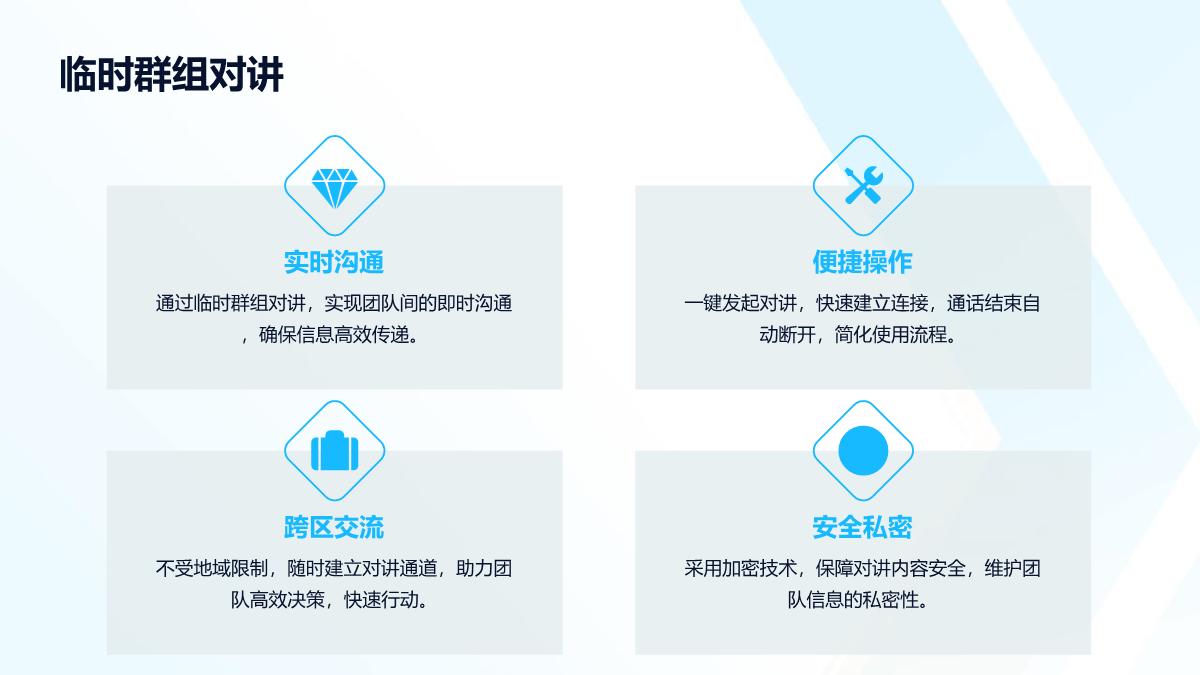 临时群组对讲

实时沟通

通过临时群组对讲，实现团队间的即时沟通，确保信息高效传递。

便捷操作

一键发起对讲，快速建立连接，通话结束自动断开，简化使用流程。

跨区交流

不受地域限制，随时建立对讲通道，助力团队高效决策，快速行动。

安全私密

采用加密技术，保障对讲内容安全，维护团队信息的私密性。